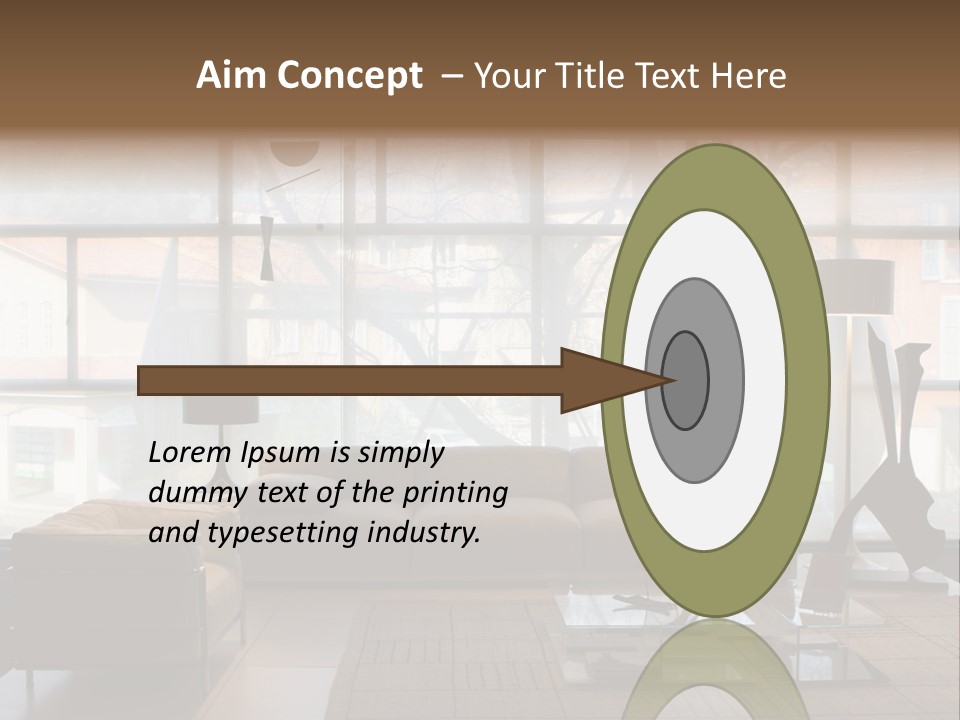 Aim Concept – Your Title Text Here

Lorem Ipsum is simply dummy text of the printing and typesetting industry.